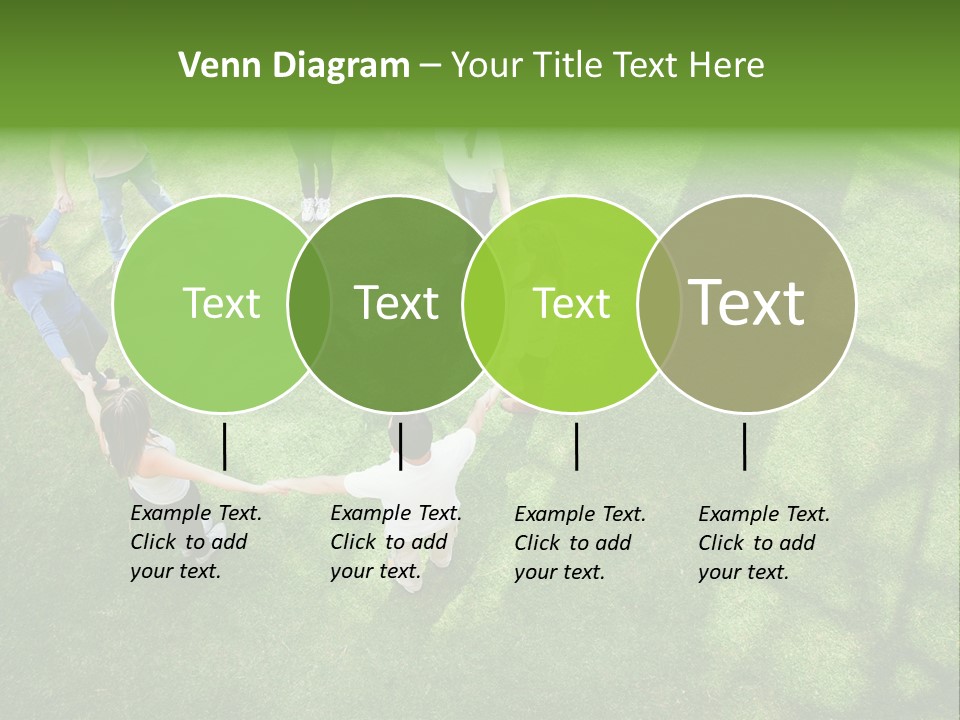 Venn Diagram – Your Title Text Here

Text

Text

Text

Text

Example Text. Click to add your text.

Example Text. Click to add your text.

Example Text. Click to add your text.

Example Text. Click to add your text.